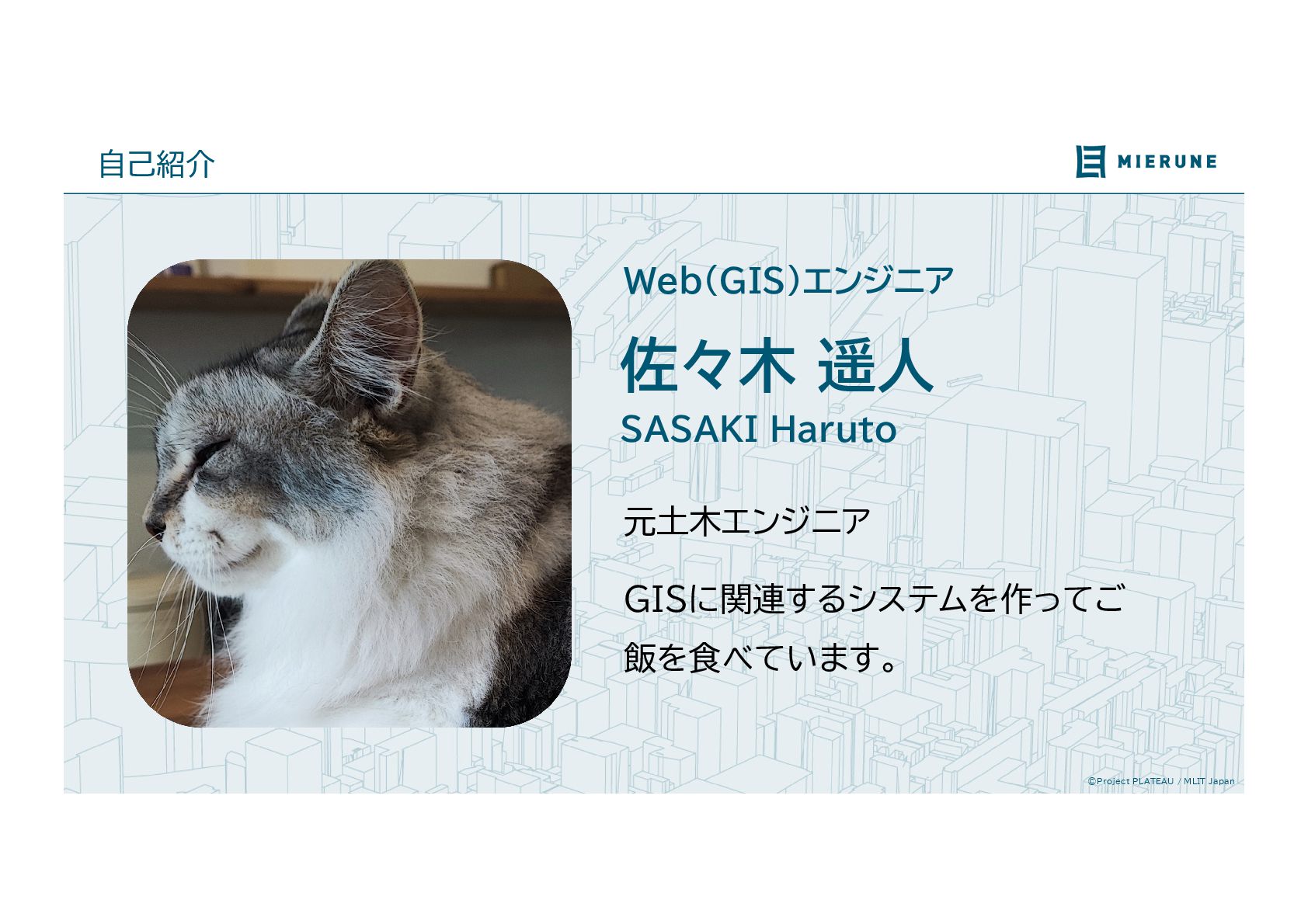 自己紹介

MIERUNE

Web(GIS)エンジニア

佐々木 遥人

SASAKI Haruto

元土木エンジニア

GISに関連するシステムを作ってご飯を食べています。

©Project PLATEAU / MLIT Japan